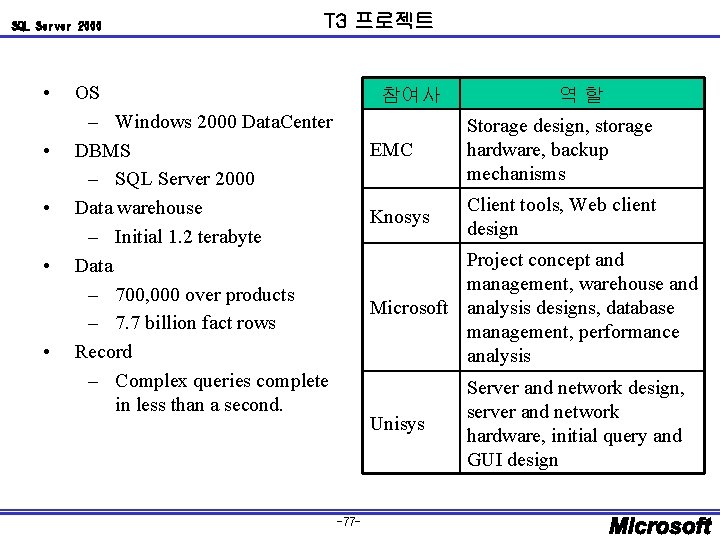 SQL Server 2000

T3 프로젝트

• OS
– Windows 2000 DataCenter
• DBMS
– SQL Server 2000
• Data warehouse
– Initial 1.2 terabyte
• Data
– 700,000 over products
– 7.7 billion fact rows
• Record
– Complex queries complete in less than a second.

| 참여사 | 역 할 |
|---|---|
| EMC | Storage design, storage hardware, backup mechanisms |
| Knosys | Client tools, Web client design |
| Microsoft | Project concept and management, warehouse and analysis designs, database management, performance analysis |
| Unisys | Server and network design, server and network hardware, initial query and GUI design |

-77-

Microsoft